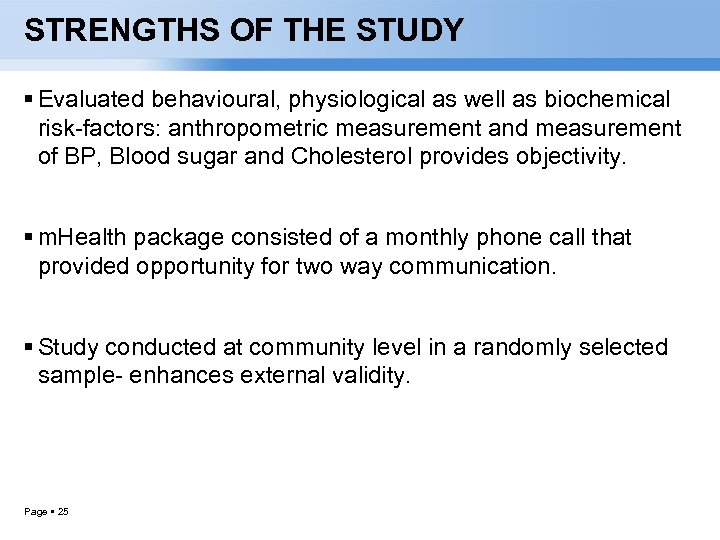 STRENGTHS OF THE STUDY

▪ Evaluated behavioural, physiological as well as biochemical risk-factors: anthropometric measurement and measurement of BP, Blood sugar and Cholesterol provides objectivity.

▪ mHealth package consisted of a monthly phone call that provided opportunity for two way communication.

▪ Study conducted at community level in a randomly selected sample- enhances external validity.

Page ▪ 25